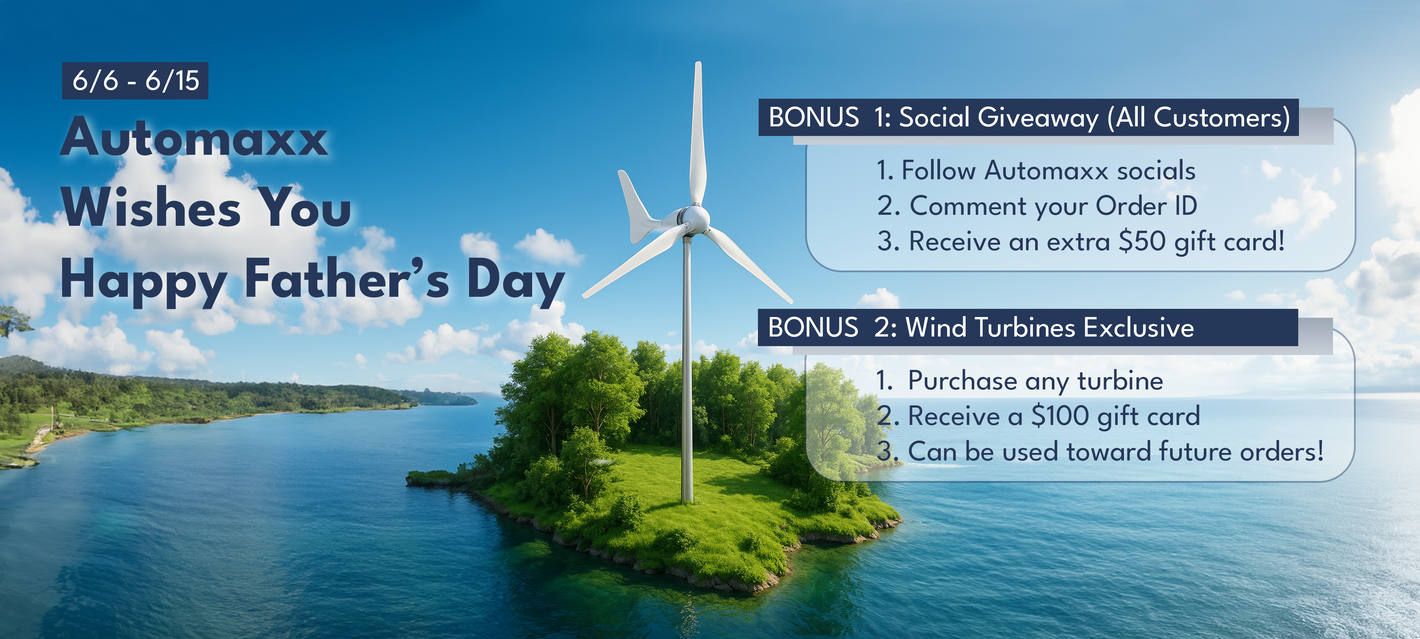 6/6 - 6/15

Automaxx Wishes You Happy Father's Day

BONUS 1: Social Giveaway (All Customers)

1. Follow Automaxx socials
2. Comment your Order ID
3. Receive an extra \$50 gift card!

BONUS 2: Wind Turbines Exclusive

1. Purchase any turbine
2. Receive a \$100 gift card
3. Can be used toward future orders!